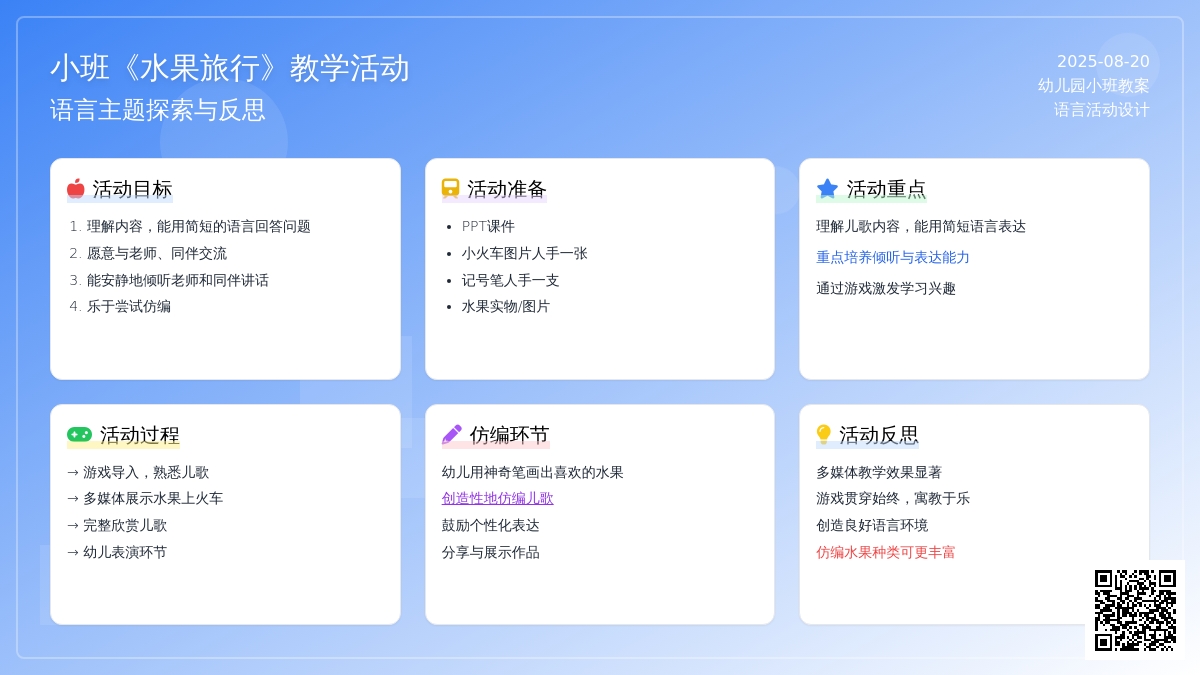 小班《水果旅行》教学活动
语言主题探索与反思

2025-08-20
幼儿园小班教案
语言活动设计

活动目标
1. 理解内容，能用简短的语言回答问题
2. 愿意与老师、同伴交流
3. 能安静地倾听老师和同伴讲话
4. 乐于尝试仿编

活动准备
• PPT课件
• 小火车图片人手一张
• 记号笔人手一支
• 水果实物/图片

活动重点
理解儿歌内容，能用简短语言表达
重点培养倾听与表达能力
通过游戏激发学习兴趣

活动过程
→ 游戏导入，熟悉儿歌
→ 多媒体展示水果上火车
→ 完整欣赏儿歌
→ 幼儿表演环节

仿编环节
幼儿用神奇笔画出喜欢的水果
创造性地仿编儿歌
鼓励个性化表达
分享与展示作品

活动反思
多媒体教学效果显著
游戏贯穿始终，寓教于乐
创造良好语言环境
仿编水果种类可更丰富